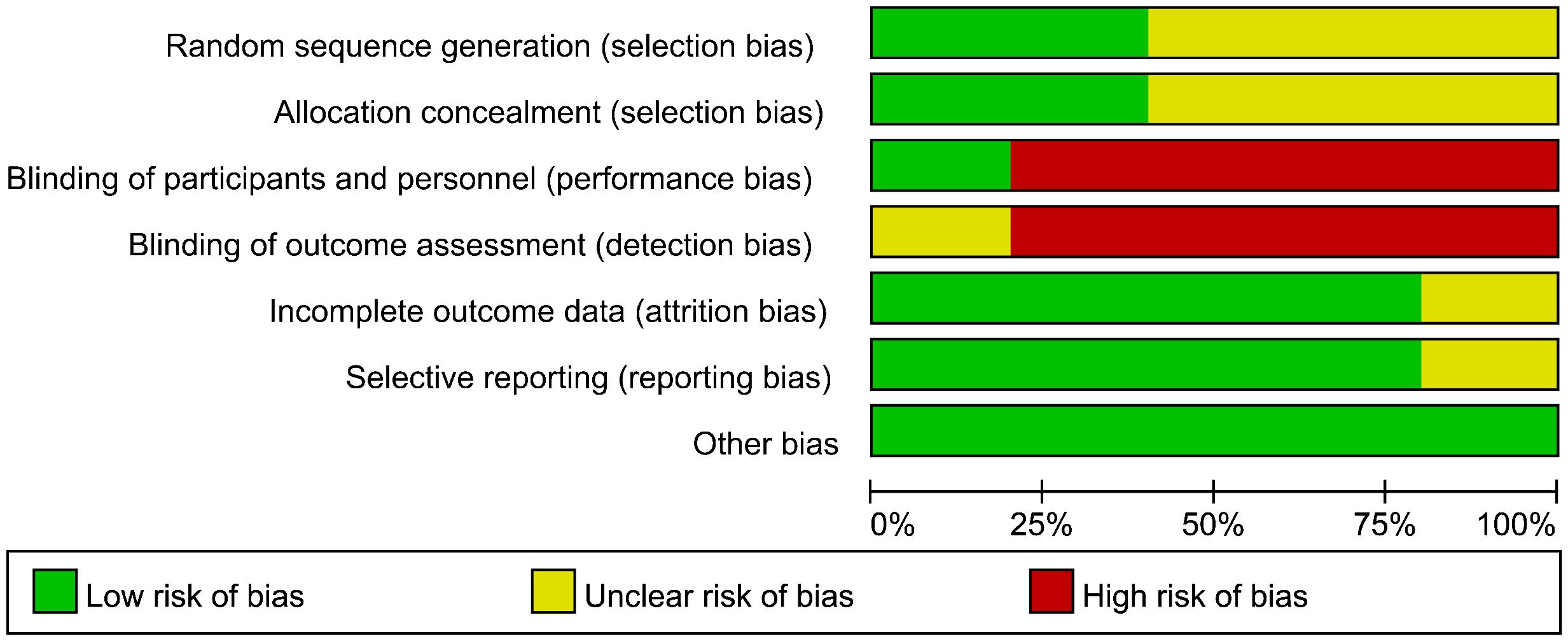 Random sequence generation (selection bias)
Allocation concealment (selection bias)
Blinding of participants and personnel (performance bias)
Blinding of outcome assessment (detection bias)
Incomplete outcome data (attrition bias)
Selective reporting (reporting bias)
Other bias

0% 25% 50% 75% 100%

Low risk of bias
Unclear risk of bias
High risk of bias